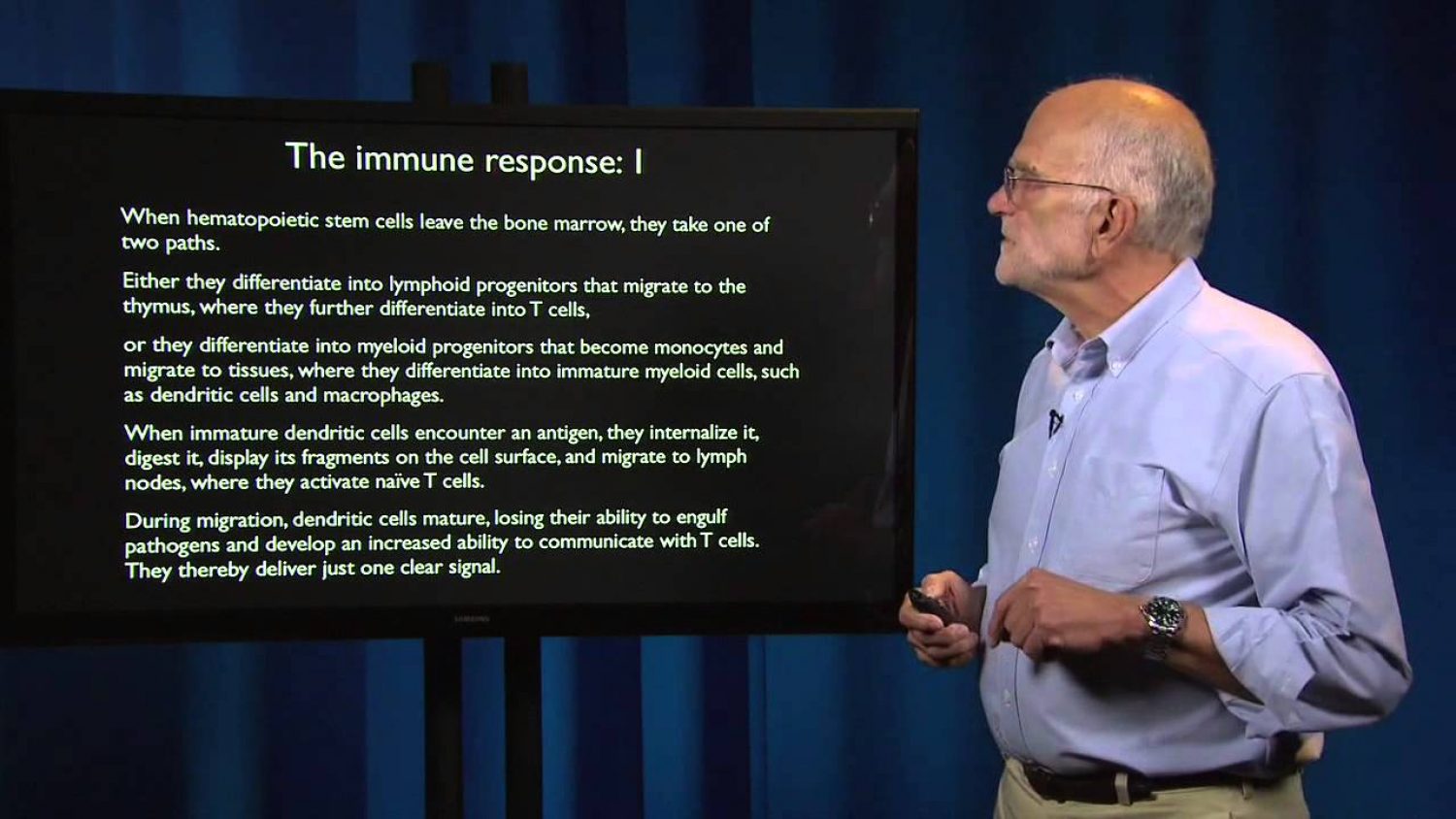 The immune response: I

When hematopoietic stem cells leave the bone marrow, they take one of two paths.

Either they differentiate into lymphoid progenitors that migrate to the thymus, where they further differentiate into T cells,

or they differentiate into myeloid progenitors that become monocytes and migrate to tissues, where they differentiate into immature myeloid cells, such as dendritic cells and macrophages.

When immature dendritic cells encounter an antigen, they internalize it, digest it, display its fragments on the cell surface, and migrate to lymph nodes, where they activate naïve T cells.

During migration, dendritic cells mature, losing their ability to engulf pathogens and develop an increased ability to communicate with T cells. They thereby deliver just one clear signal.

SAMSUNG